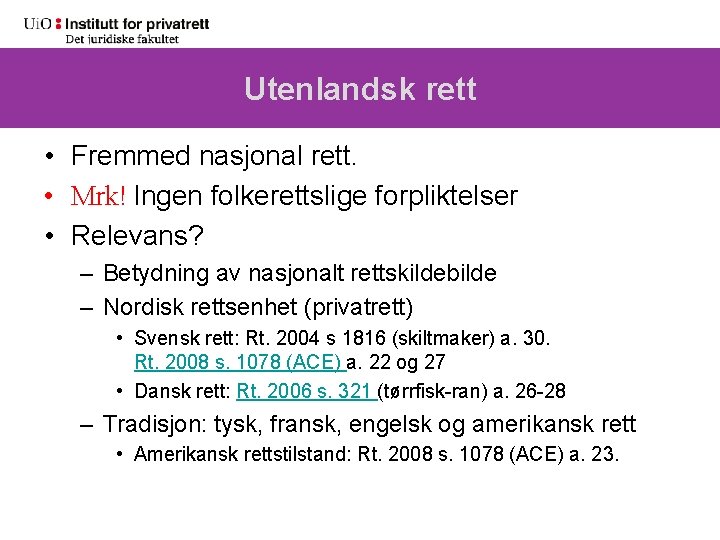 UiO : Institutt for privatrett
Det juridiske fakultet

Utenlandsk rett

• Fremmed nasjonal rett.
• Mrk! Ingen folkerettslige forpliktelser
• Relevans?
– Betydning av nasjonalt rettskildebilde
– Nordisk rettsenhet (privatrett)
• Svensk rett: Rt. 2004 s 1816 (skiltmaker) a. 30. Rt. 2008 s. 1078 (ACE) a. 22 og 27
• Dansk rett: Rt. 2006 s. 321 (tørrfisk-ran) a. 26-28
– Tradisjon: tysk, fransk, engelsk og amerikansk rett
• Amerikansk rettstilstand: Rt. 2008 s. 1078 (ACE) a. 23.